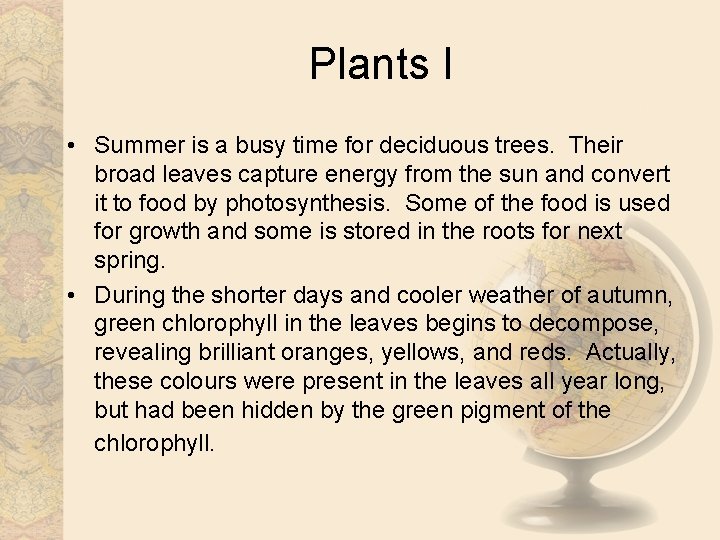 Plants I

• Summer is a busy time for deciduous trees. Their broad leaves capture energy from the sun and convert it to food by photosynthesis. Some of the food is used for growth and some is stored in the roots for next spring.

• During the shorter days and cooler weather of autumn, green chlorophyll in the leaves begins to decompose, revealing brilliant oranges, yellows, and reds. Actually, these colours were present in the leaves all year long, but had been hidden by the green pigment of the chlorophyll.